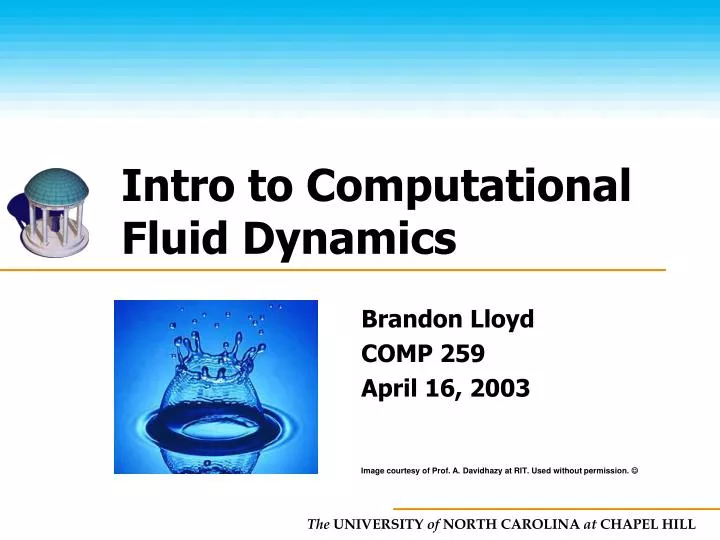 Intro to Computational Fluid Dynamics

Brandon Lloyd
COMP 259
April 16, 2003

Image courtesy of Prof. A. Davidhazy at RIT. Used without permission. ☺

The UNIVERSITY of NORTH CAROLINA at CHAPEL HILL